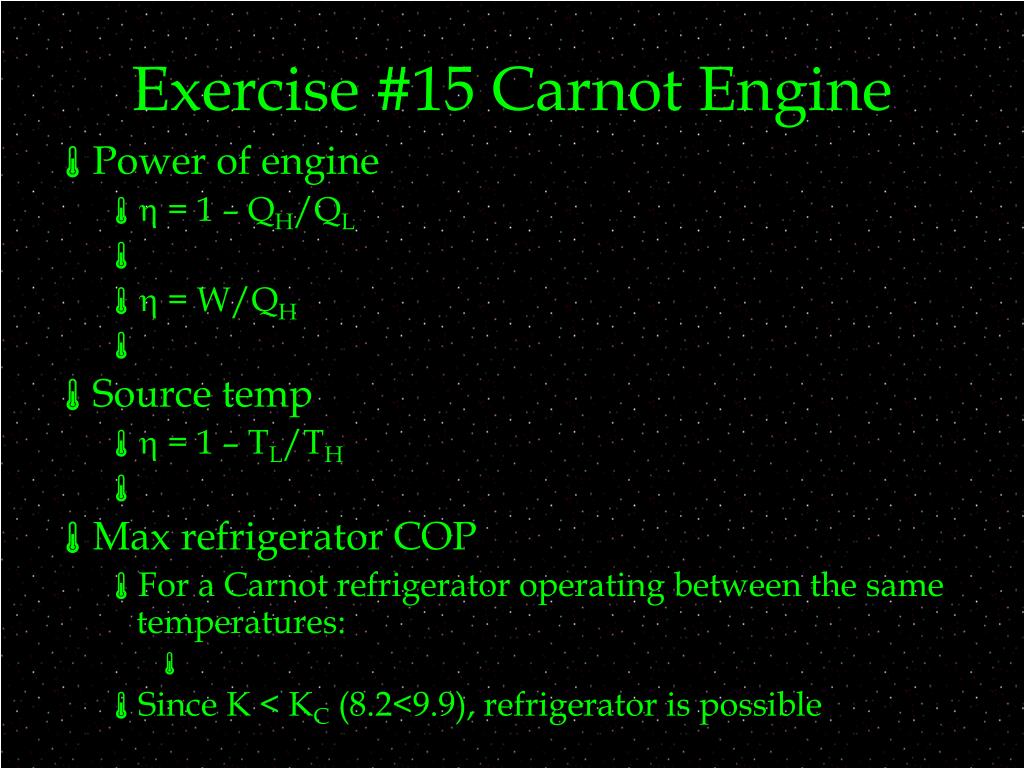 Exercise #15 Carnot Engine

Power of engine

$\eta = 1 - Q_H/Q_L$

$\eta = W/Q_H$

Source temp

$\eta = 1 - T_L/T_H$

Max refrigerator COP

For a Carnot refrigerator operating between the same temperatures:

Since $K < K_C$ (8.2<9.9), refrigerator is possible